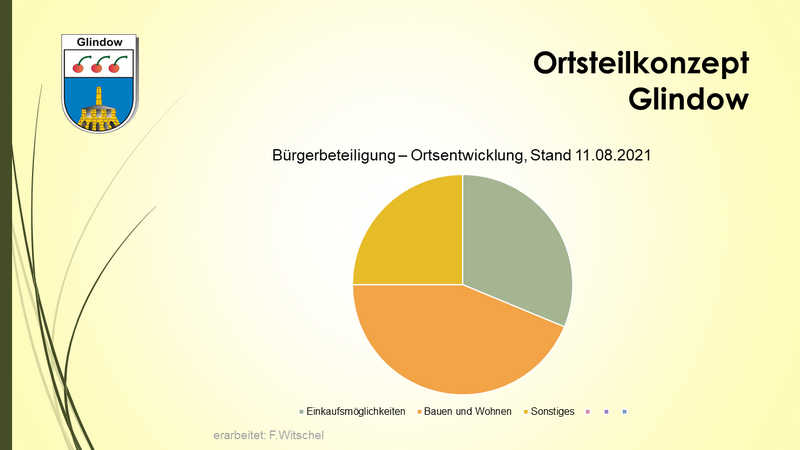 Glindow

Ortsteilkonzept Glindow

Bürgerbeteiligung – Ortsentwicklung, Stand 11.08.2021

Einkaufsmöglichkeiten   Bauen und Wohnen   Sonstiges

erarbeitet: F.Witschel